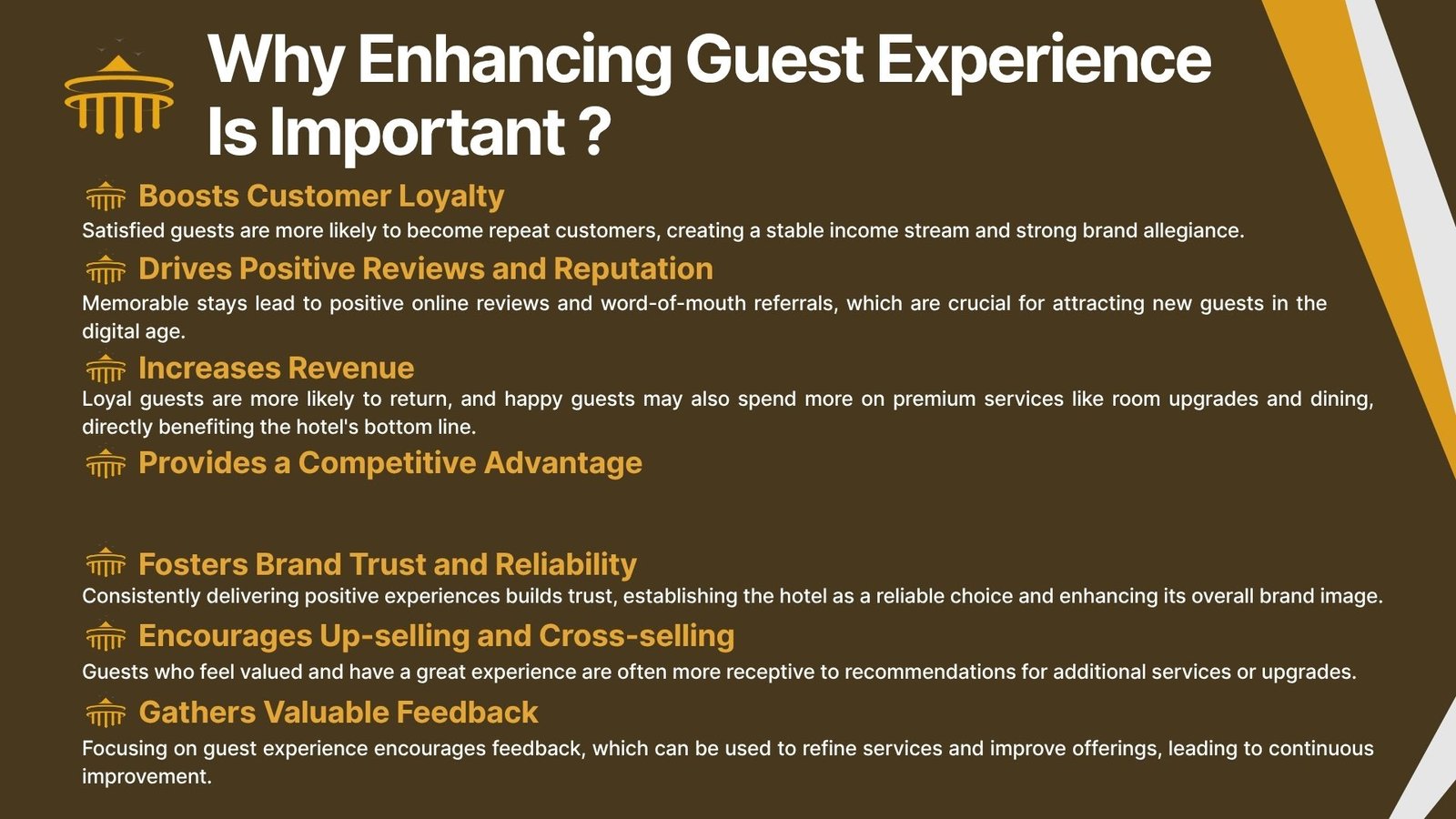 Why Enhancing Guest Experience Is Important ?

Boosts Customer Loyalty

Satisfied guests are more likely to become repeat customers, creating a stable income stream and strong brand allegiance.

Drives Positive Reviews and Reputation

Memorable stays lead to positive online reviews and word-of-mouth referrals, which are crucial for attracting new guests in the digital age.

Increases Revenue

Loyal guests are more likely to return, and happy guests may also spend more on premium services like room upgrades and dining, directly benefiting the hotel's bottom line.

Provides a Competitive Advantage

Fosters Brand Trust and Reliability

Consistently delivering positive experiences builds trust, establishing the hotel as a reliable choice and enhancing its overall brand image.

Encourages Up-selling and Cross-selling

Guests who feel valued and have a great experience are often more receptive to recommendations for additional services or upgrades.

Gathers Valuable Feedback

Focusing on guest experience encourages feedback, which can be used to refine services and improve offerings, leading to continuous improvement.